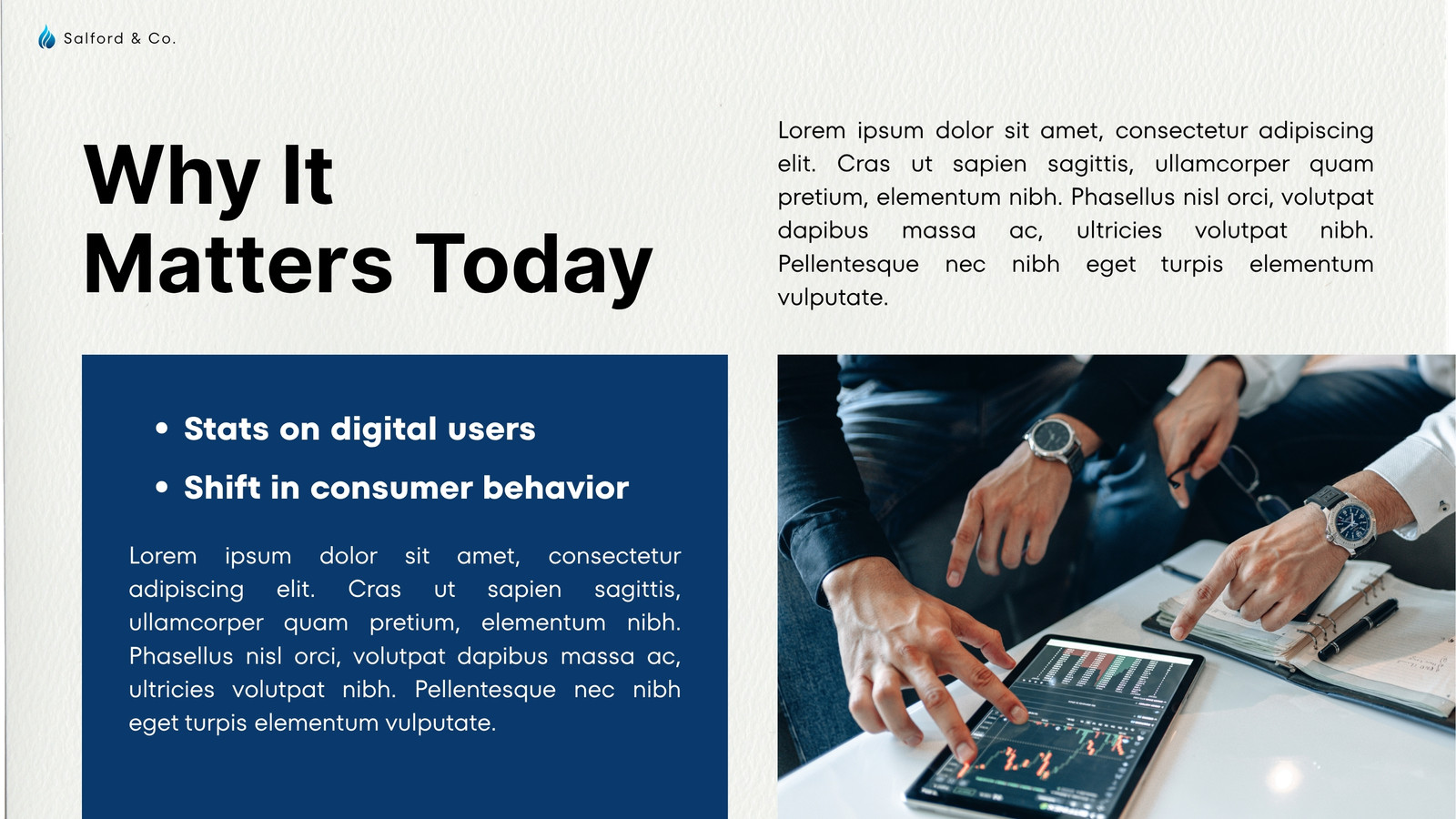 Salford & Co.

Why It Matters Today

Lorem ipsum dolor sit amet, consectetur adipiscing elit. Cras ut sapien sagittis, ullamcorper quam pretium, elementum nibh. Phasellus nisl orci, volutpat dapibus massa ac, ultricies volutpat nibh. Pellentesque nec nibh eget turpis elementum vulputate.

• Stats on digital users
• Shift in consumer behavior

Lorem ipsum dolor sit amet, consectetur adipiscing elit. Cras ut sapien sagittis, ullamcorper quam pretium, elementum nibh. Phasellus nisl orci, volutpat dapibus massa ac, ultricies volutpat nibh. Pellentesque nec nibh eget turpis elementum vulputate.